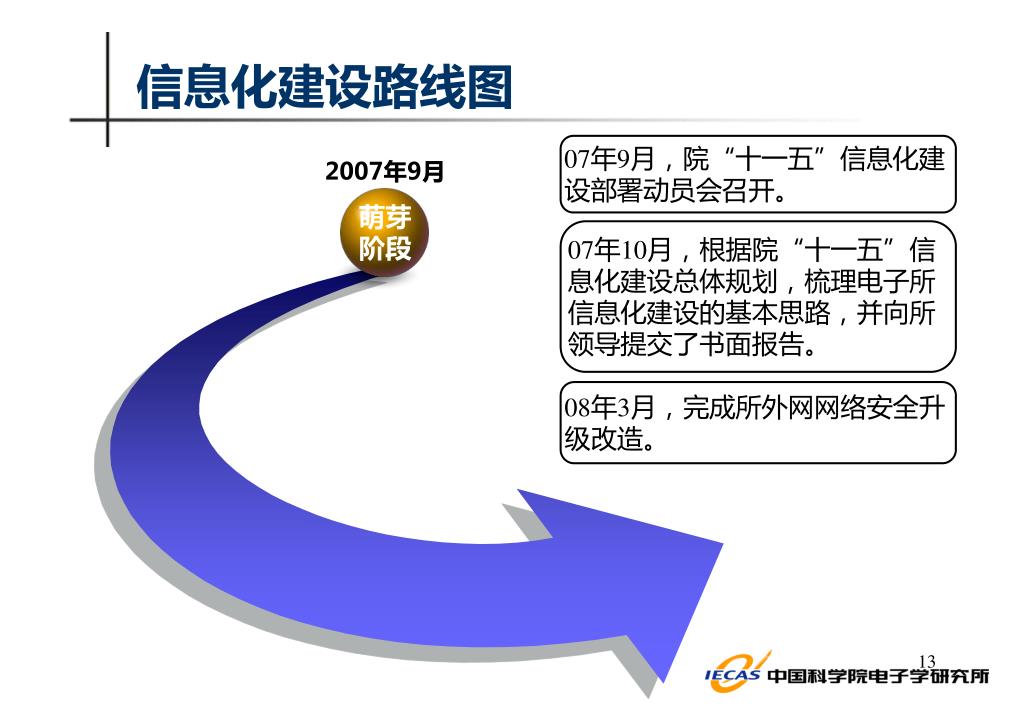 信息化建设路线图

2007年9月

萌芽阶段

07年9月，院“十一五”信息化建设部署动员会召开。

07年10月，根据院“十一五”信息化建设总体规划，梳理电子所信息化建设的基本思路，并向所领导提交了书面报告。

08年3月，完成所外网网络安全升级改造。

13

IECAS 中国科学院电子学研究所